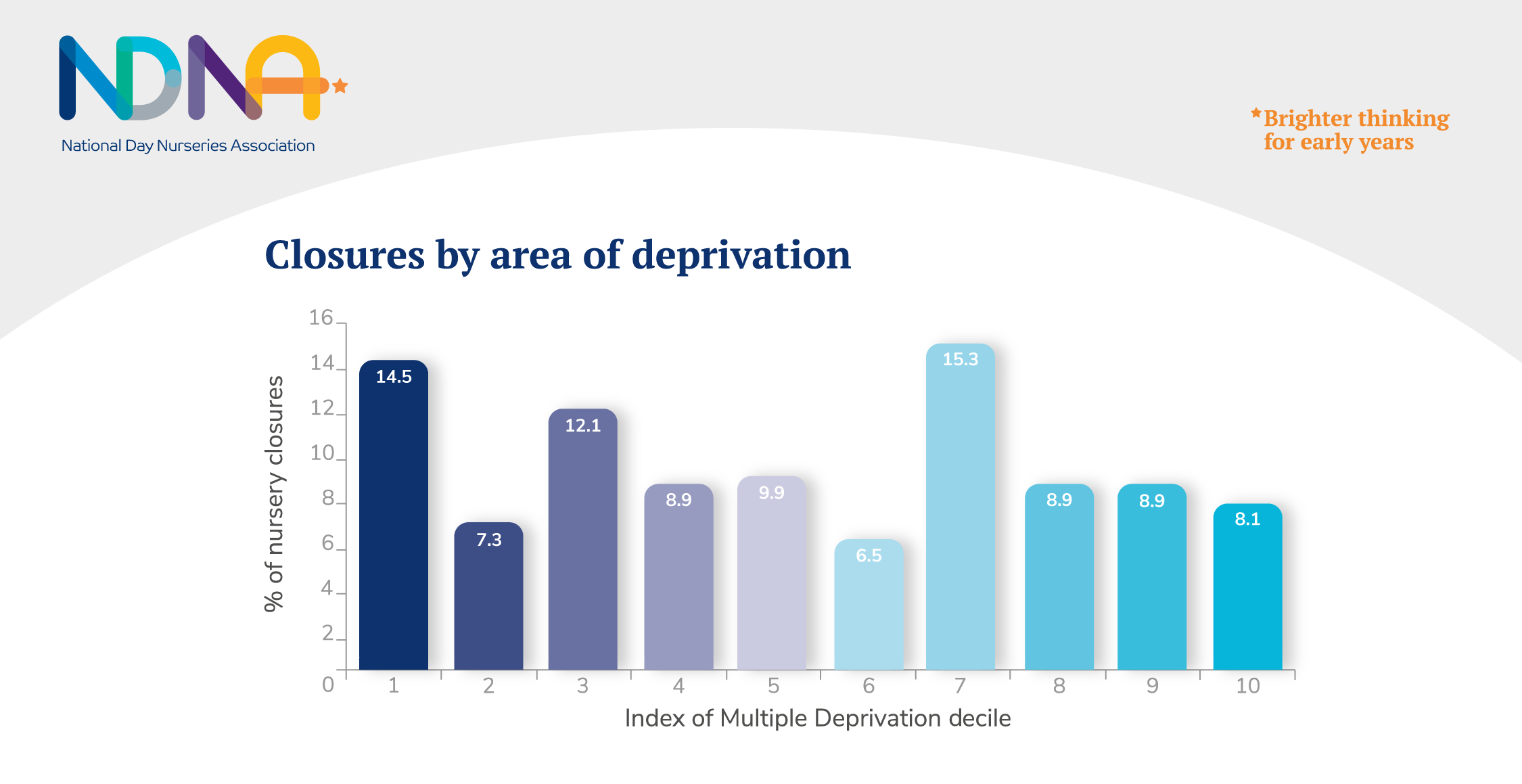 NDNA
National Day Nurseries Association

*Brighter thinking for early years

Closures by area of deprivation

% of nursery closures

16
14
12
10
8
6
4
2
0

14.5
7.3
12.1
8.9
9.9
6.5
15.3
8.9
8.9
8.1

1
2
3
4
5
6
7
8
9
10

Index of Multiple Deprivation decile